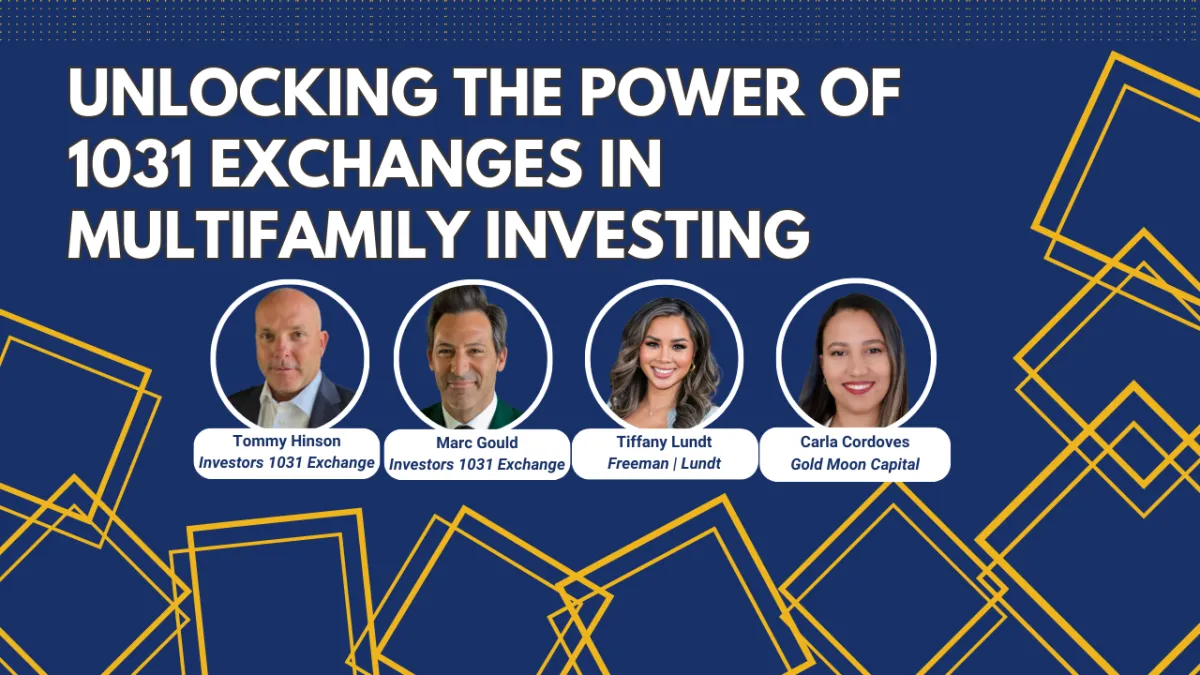 UNLOCKING THE POWER OF 1031 EXCHANGES IN MULTIFAMILY INVESTING

Tommy Hinson
Investors 1031 Exchange

Marc Gould
Investors 1031 Exchange

Tiffany Lundt
Freeman | Lundt

Carla Cordoves
Gold Moon Capital